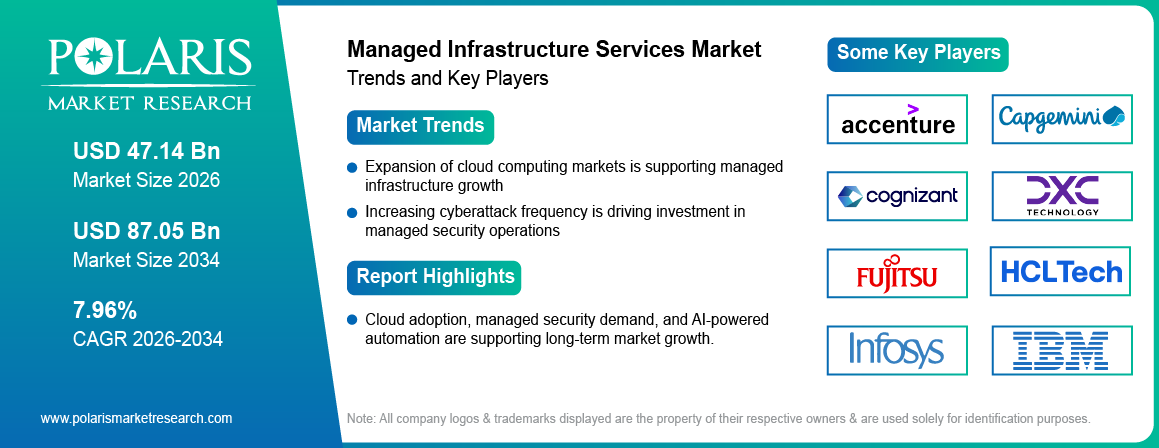 POLARIS
MARKET RESEARCH

USD 47.14 Bn
Market Size 2026

USD 87.05 Bn
Market Size 2034

7.96%
CAGR 2026-2034

www.polarismarketresearch.com

Managed Infrastructure Services Market
Trends and Key Players

Market Trends

Expansion of cloud computing markets is supporting managed infrastructure growth

Increasing cyberattack frequency is driving investment in managed security operations

Report Highlights

Cloud adoption, managed security demand, and AI-powered automation are supporting long-term market growth.

Some Key Players

accenture

Capgemini

cognizant

DXC TECHNOLOGY

FUJITSU

HCLTech

Infosys

IBM

Note: All company logos & trademarks displayed are the property of their respective owners & are used solely for identification purposes.